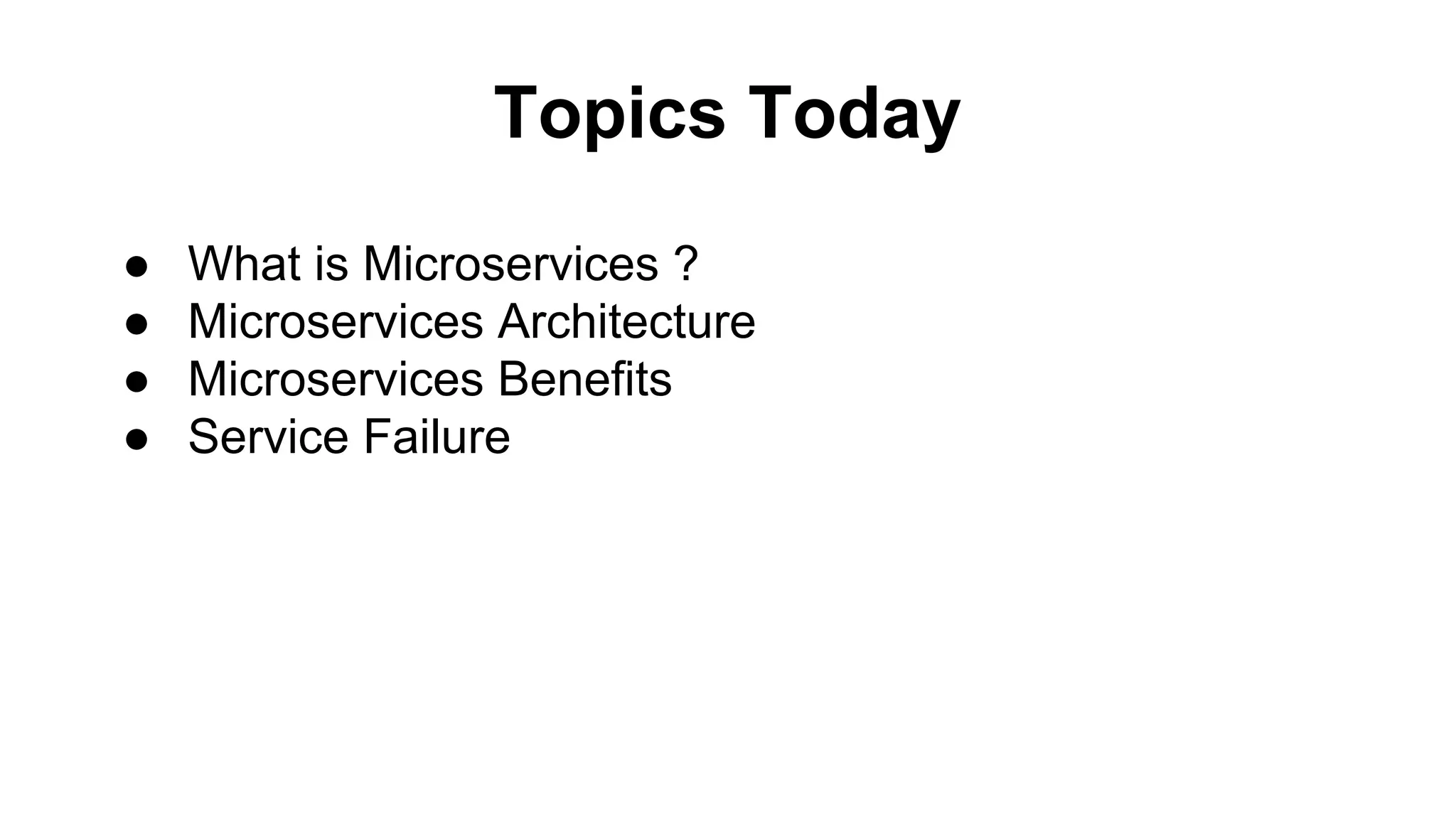 Topics Today

● What is Microservices ?
● Microservices Architecture
● Microservices Benefits
● Service Failure